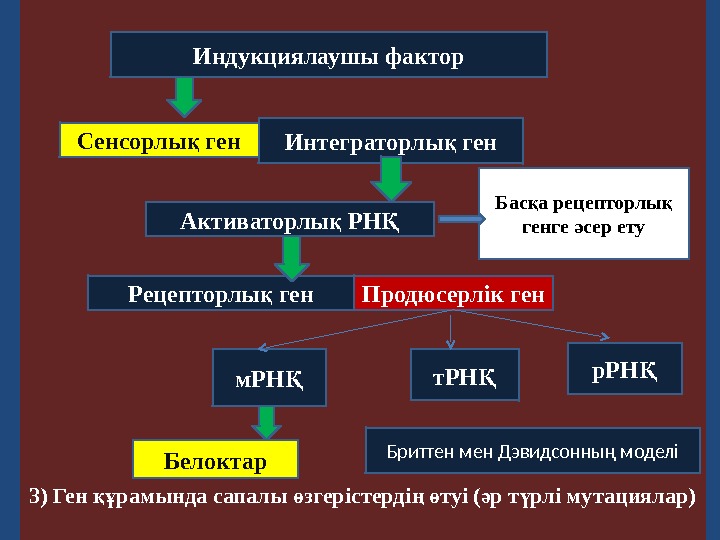 Индукциялаушы фактор

Сенсорлық ген

Интеграторлық ген

Активаторлық РНҚ

Басқа рецепторлық генге әсер ету

Рецепторлық ген

Продюсерлік ген

мРНҚ

тРНҚ

рРНҚ

Белоктар

Бриттен мен Дэвидсонның моделі

3) Ген құрамында сапалы өзгерістердің өтуі (әр түрлі мутациялар)